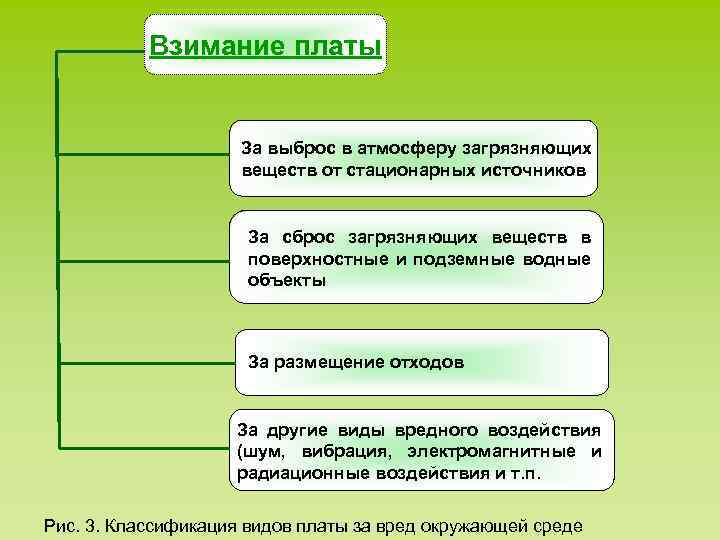 Взимание платы

За выброс в атмосферу загрязняющих веществ от стационарных источников

За сброс загрязняющих веществ в поверхностные и подземные водные объекты

За размещение отходов

За другие виды вредного воздействия (шум, вибрация, электромагнитные и радиационные воздействия и т.п.

Рис. 3. Классификация видов платы за вред окружающей среде